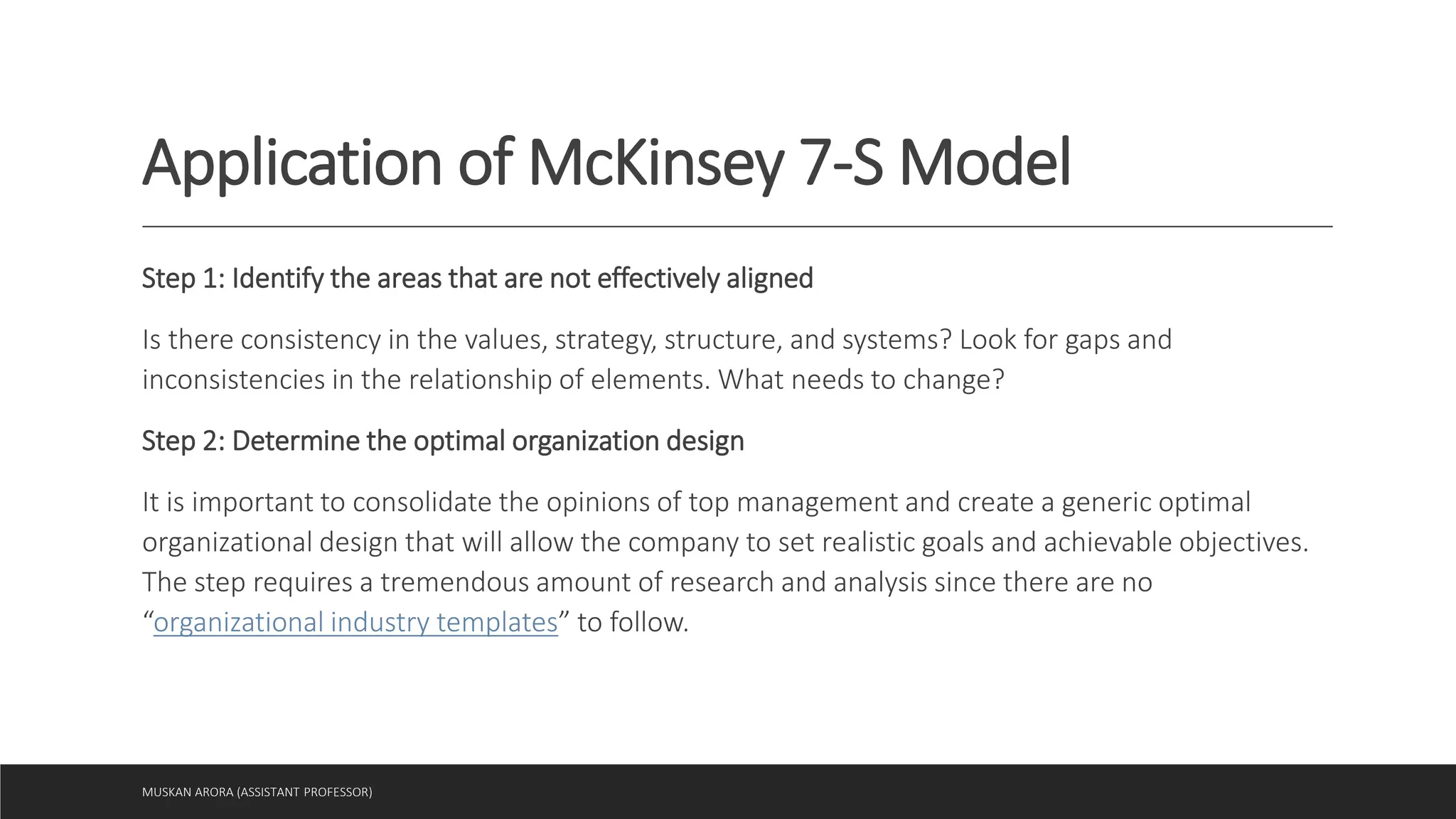 Application of McKinsey 7-S Model

Step 1: Identify the areas that are not effectively aligned

Is there consistency in the values, strategy, structure, and systems? Look for gaps and inconsistencies in the relationship of elements. What needs to change?

Step 2: Determine the optimal organization design

It is important to consolidate the opinions of top management and create a generic optimal organizational design that will allow the company to set realistic goals and achievable objectives. The step requires a tremendous amount of research and analysis since there are no "organizational industry templates" to follow.

MUSKAN ARORA (ASSISTANT PROFESSOR)